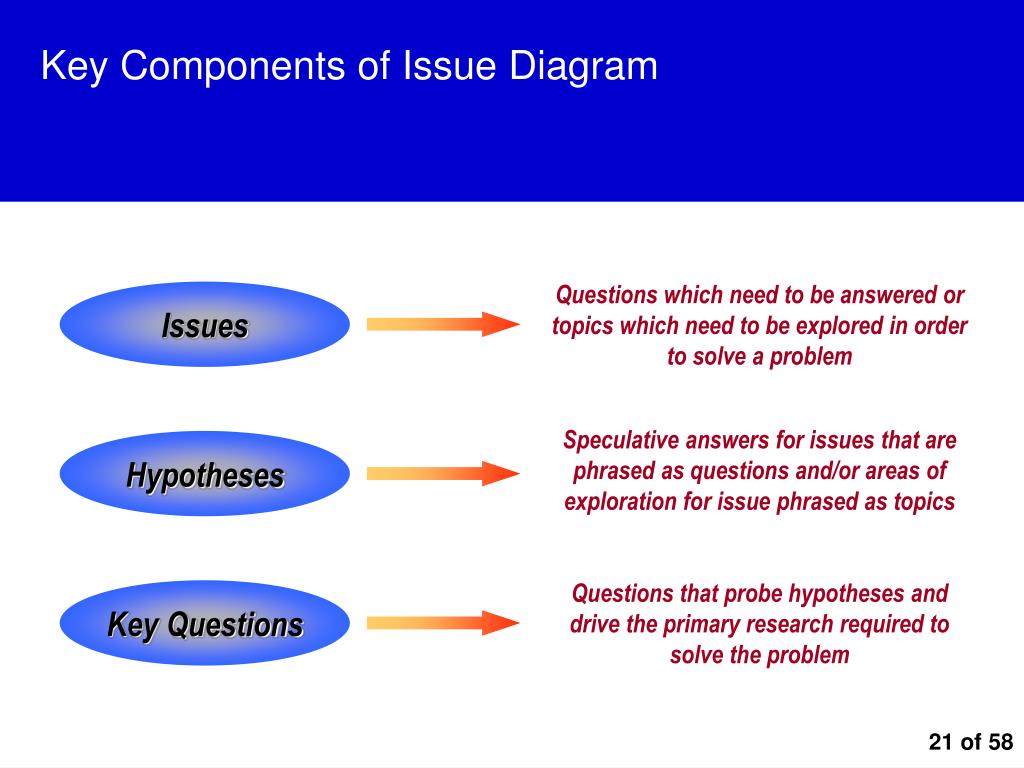 Key Components of Issue Diagram

Issues

Questions which need to be answered or topics which need to be explored in order to solve a problem

Hypotheses

Speculative answers for issues that are phrased as questions and/or areas of exploration for issue phrased as topics

Key Questions

Questions that probe hypotheses and drive the primary research required to solve the problem

21 of 58